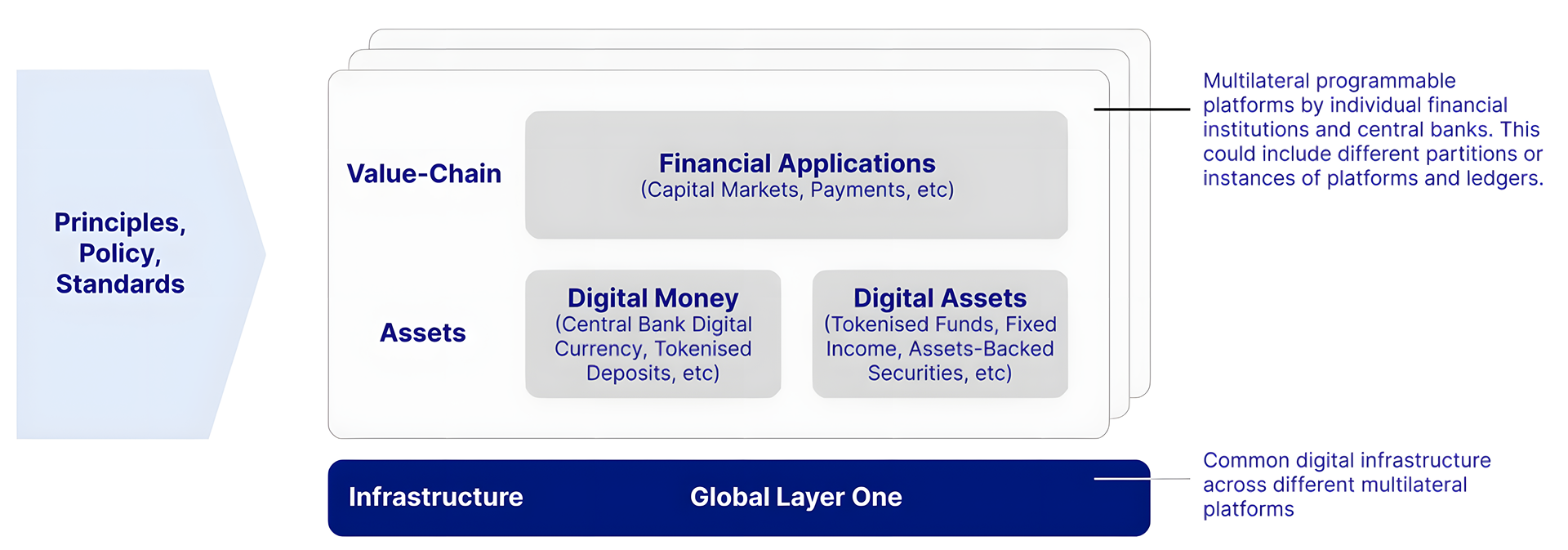 Principles, Policy, Standards

Value-Chain

Financial Applications
(Capital Markets, Payments, etc)

Assets

Digital Money
(Central Bank Digital Currency, Tokenised Deposits, etc)

Digital Assets
(Tokenised Funds, Fixed Income, Assets-Backed Securities, etc)

Infrastructure

Global Layer One

Multilateral programmable platforms by individual financial institutions and central banks. This could include different partitions or instances of platforms and ledgers.

Common digital infrastructure across different multilateral platforms